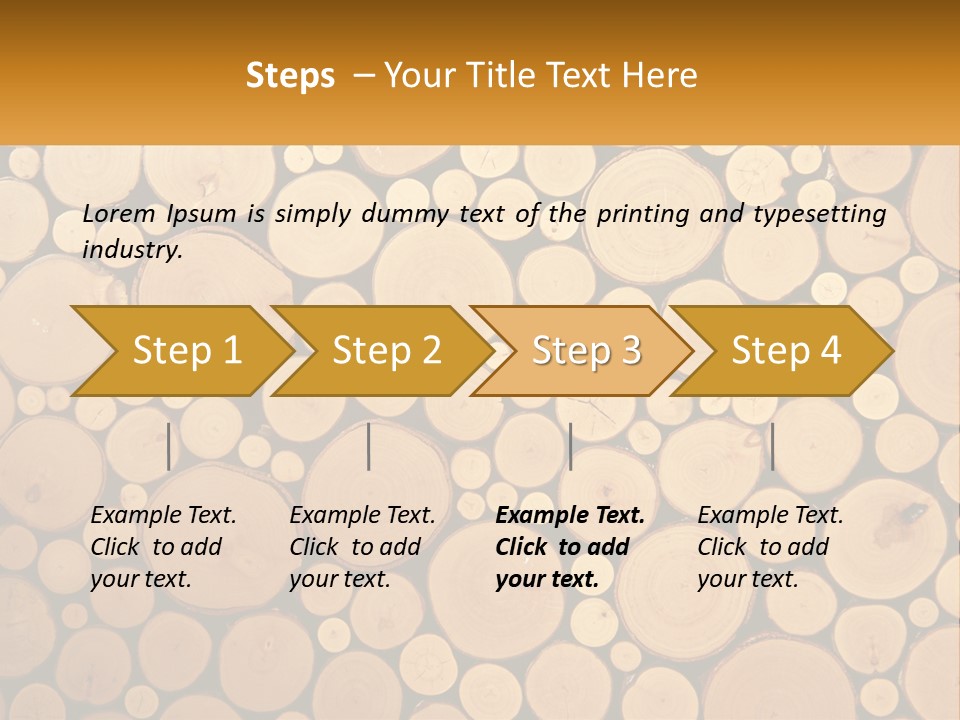 Steps – Your Title Text Here

Lorem Ipsum is simply dummy text of the printing and typesetting industry.

Step 1

Step 2

Step 3

Step 4

Example Text. Click to add your text.

Example Text. Click to add your text.

Example Text. Click to add your text.

Example Text. Click to add your text.